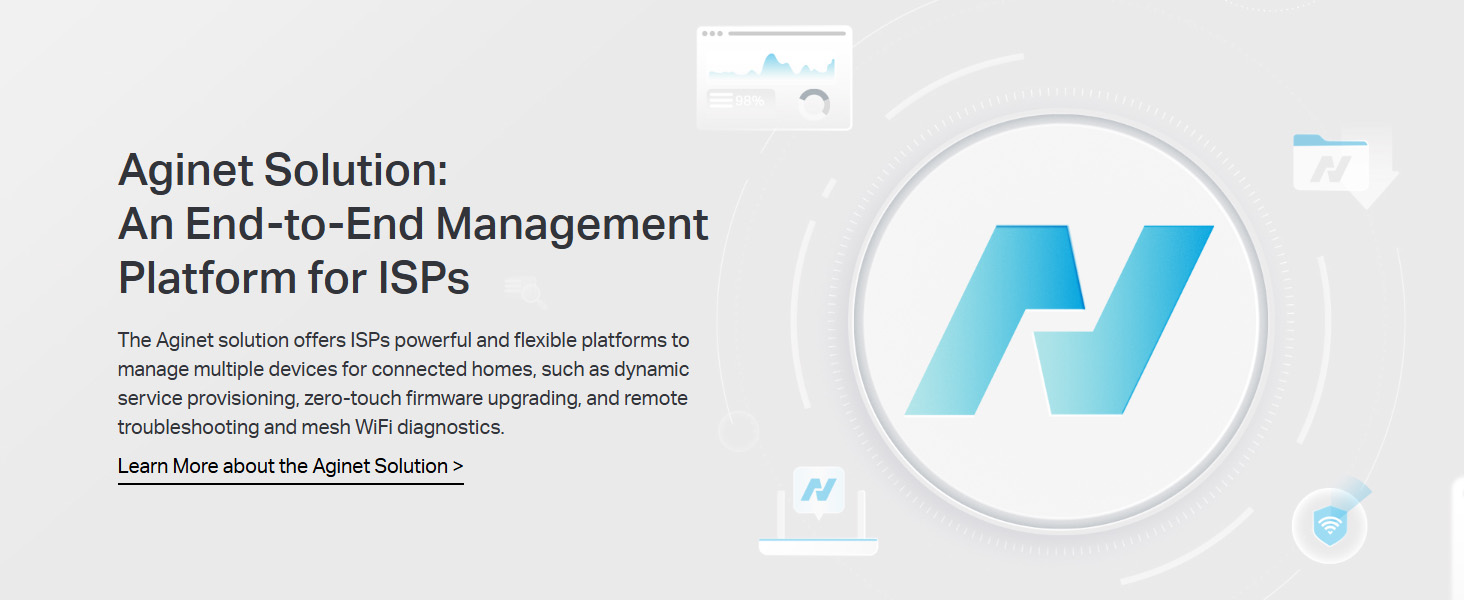 98%

Aginet Solution:
An End-to-End Management Platform for ISPs

The Aginet solution offers ISPs powerful and flexible platforms to manage multiple devices for connected homes, such as dynamic service provisioning, zero-touch firmware upgrading, and remote troubleshooting and mesh WiFi diagnostics.

Learn More about the Aginet Solution >